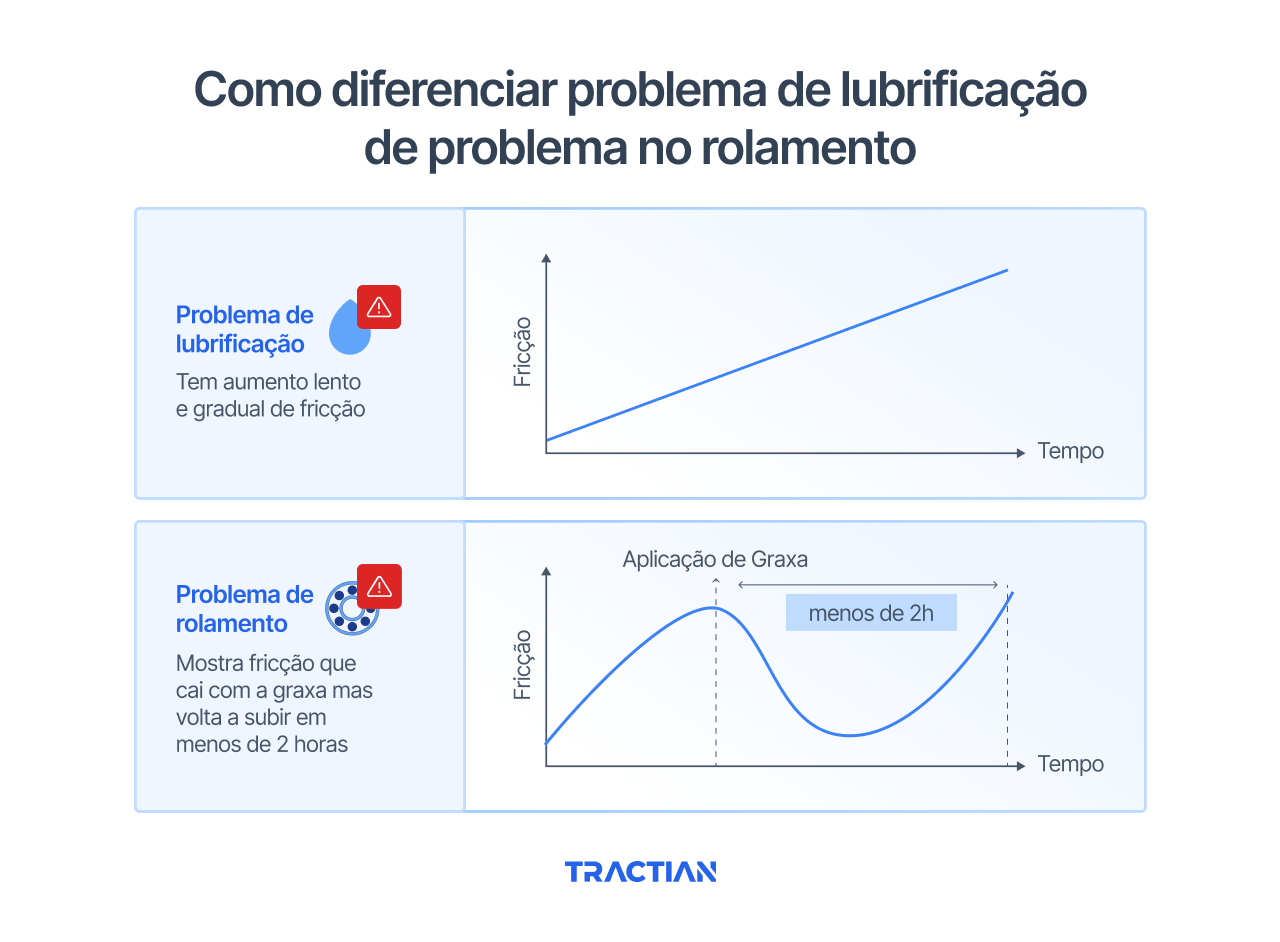 Como diferenciar problema de lubrificação de problema no rolamento

Problema de lubrificação

Tem aumento lento e gradual de fricção

Fricção

Tempo

Problema de rolamento

Mostra fricção que cai com a graxa mas volta a subir em menos de 2 horas

Aplicação de Graxa

menos de 2h

Fricção

Tempo

TRACTIAN